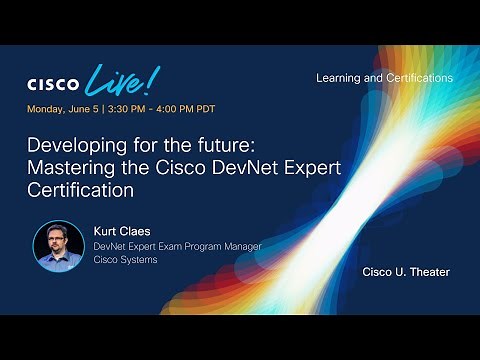 CISCO Live!

Learning and Certifications

Monday, June 5 | 3:30 PM - 4:00 PM PDT

Developing for the future: Mastering the Cisco DevNet Expert Certification

Kurt Claes
DevNet Expert Exam Program Manager
Cisco Systems

Cisco U. Theater